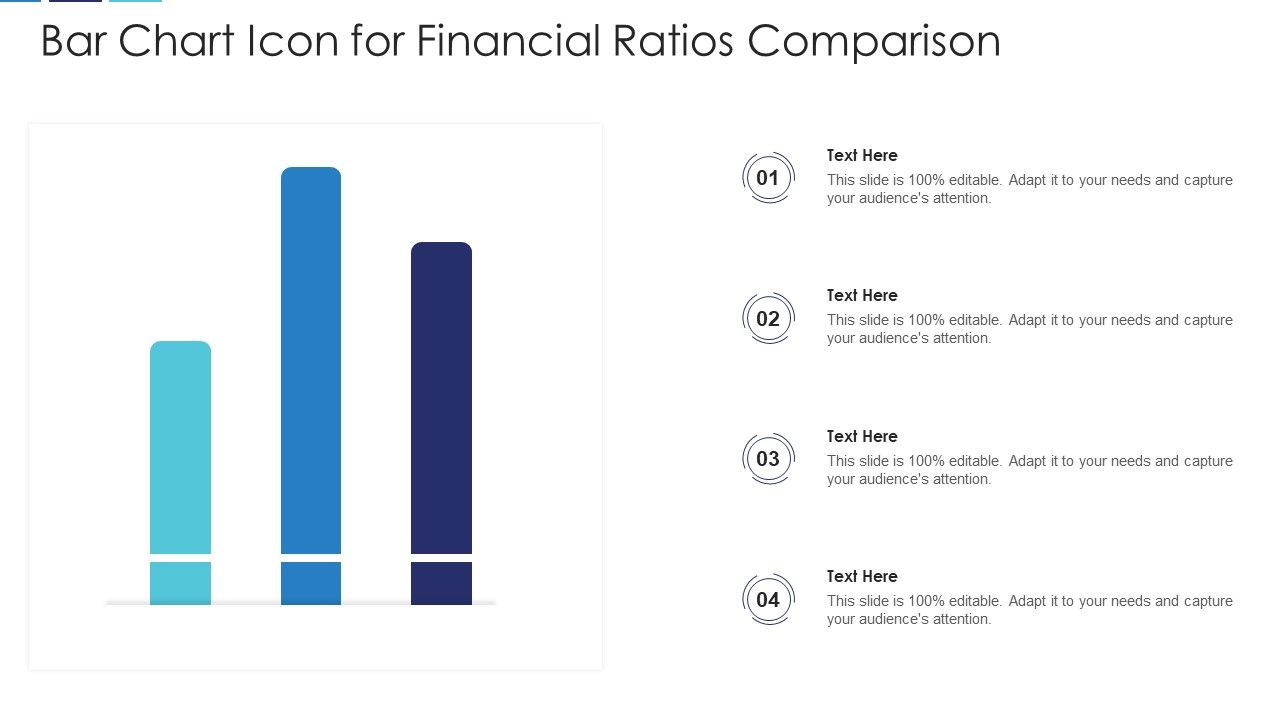 Bar Chart Icon for Financial Ratios Comparison

01
Text Here
This slide is 100% editable. Adapt it to your needs and capture your audience's attention.

02
Text Here
This slide is 100% editable. Adapt it to your needs and capture your audience's attention.

03
Text Here
This slide is 100% editable. Adapt it to your needs and capture your audience's attention.

04
Text Here
This slide is 100% editable. Adapt it to your needs and capture your audience's attention.